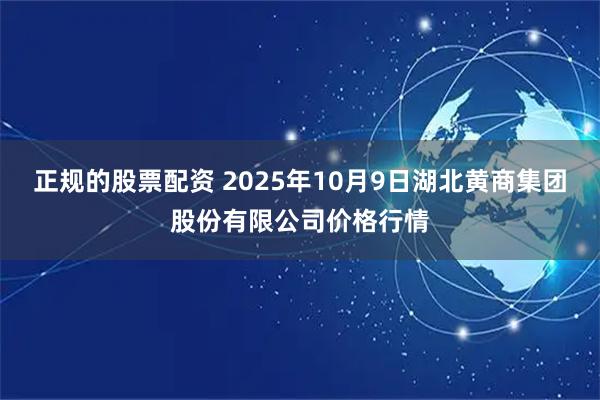 正规的股票配资 2025年10月9日湖北黄商集团股份有限公司价格行情